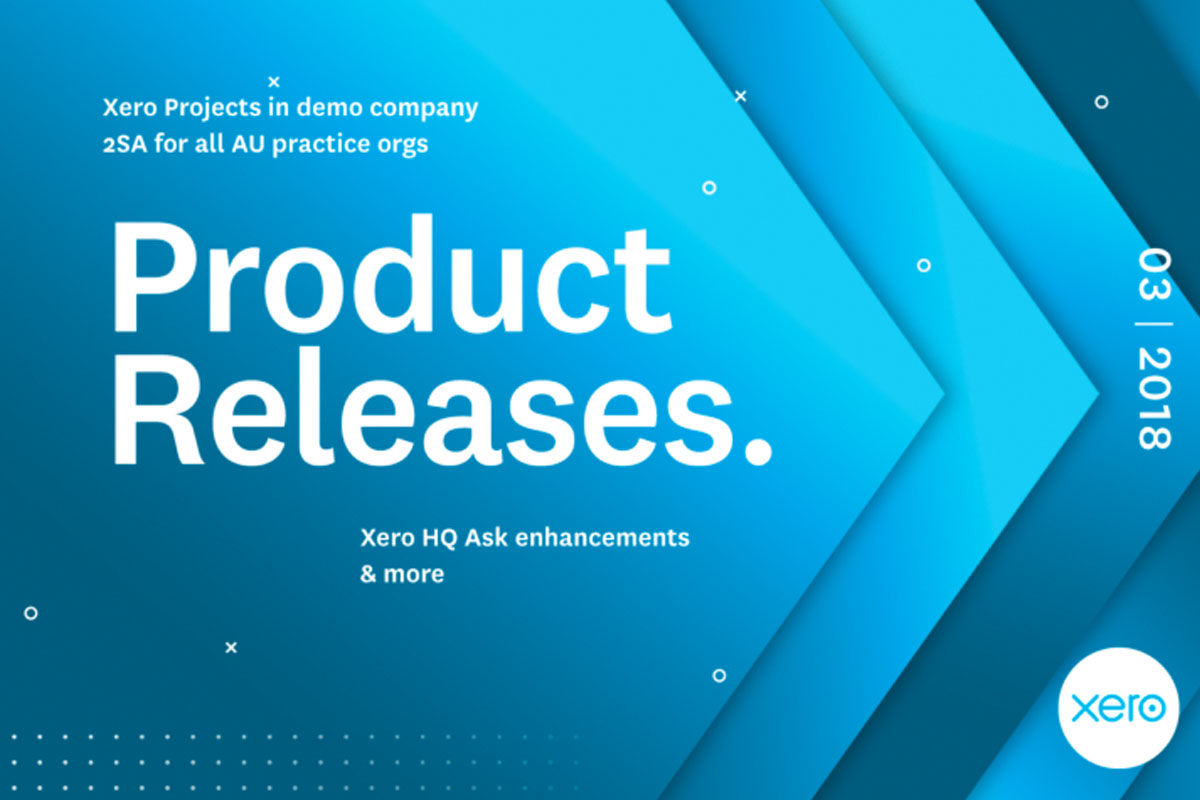 Xero Projects in demo company
2SA for all AU practice orgs

Product Releases.

Xero HQ Ask enhancements & more

03 | 2018

xero